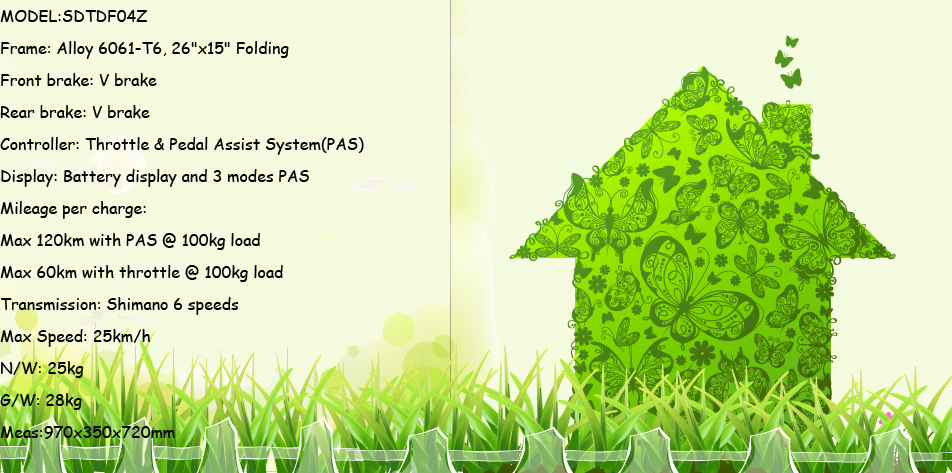 MODEL:SDTDF04Z

Frame: Alloy 6061-T6, 26"x15" Folding

Front brake: V brake

Rear brake: V brake

Controller: Throttle & Pedal Assist System(PAS)

Display: Battery display and 3 modes PAS

Mileage per charge:

Max 120km with PAS @ 100kg load

Max 60km with throttle @ 100kg load

Transmission: Shimano 6 speeds

Max Speed: 25km/h

N/W: 25kg

G/W: 28kg

Meas:970x350x720mm